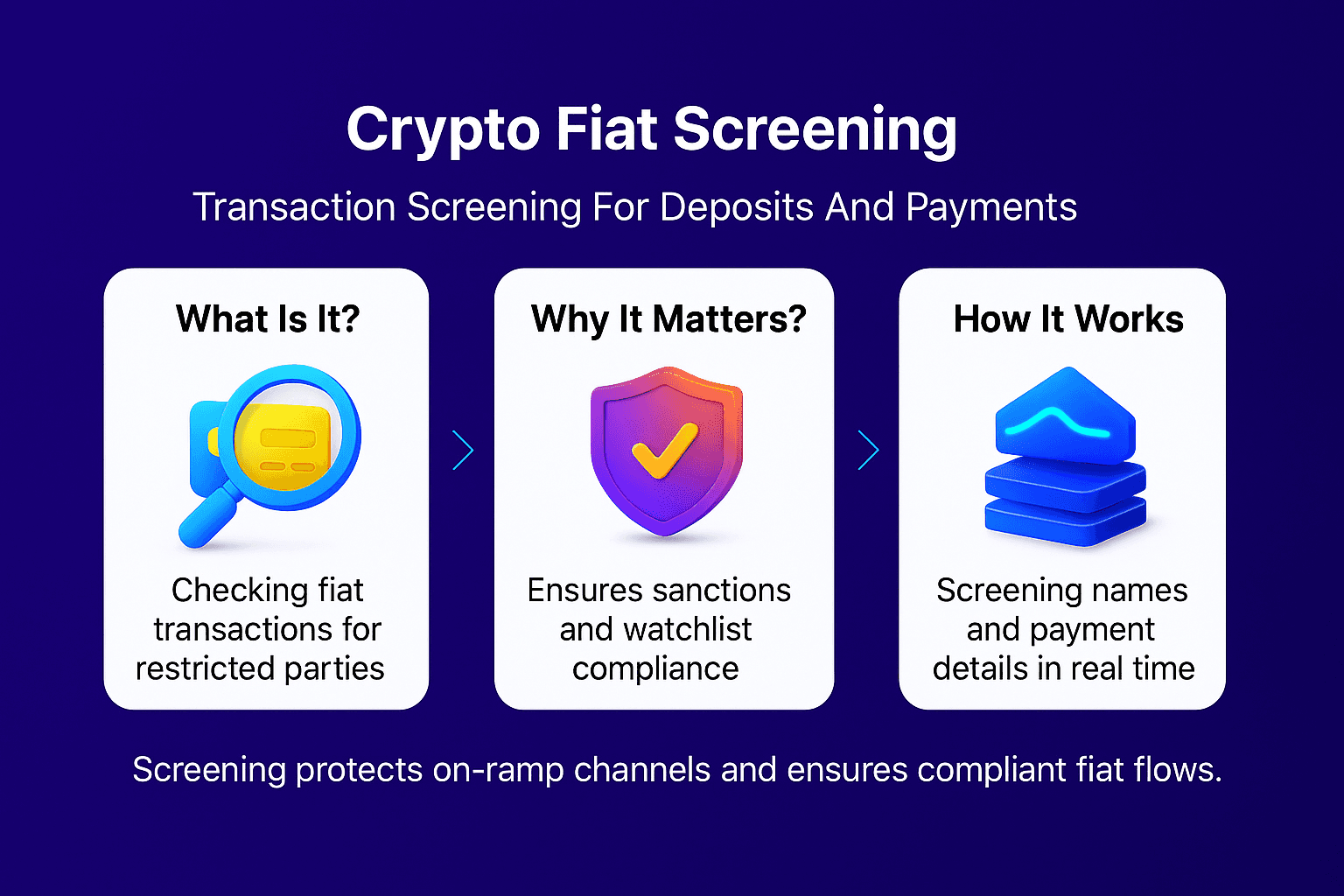 Crypto Fiat Screening

Transaction Screening For Deposits And Payments

What Is It?

Checking fiat transactions for restricted parties

Why It Matters?

Ensures sanctions and watchlist compliance

How It Works

Screening names and payment details in real time

Screening protects on-ramp channels and ensures compliant fiat flows.